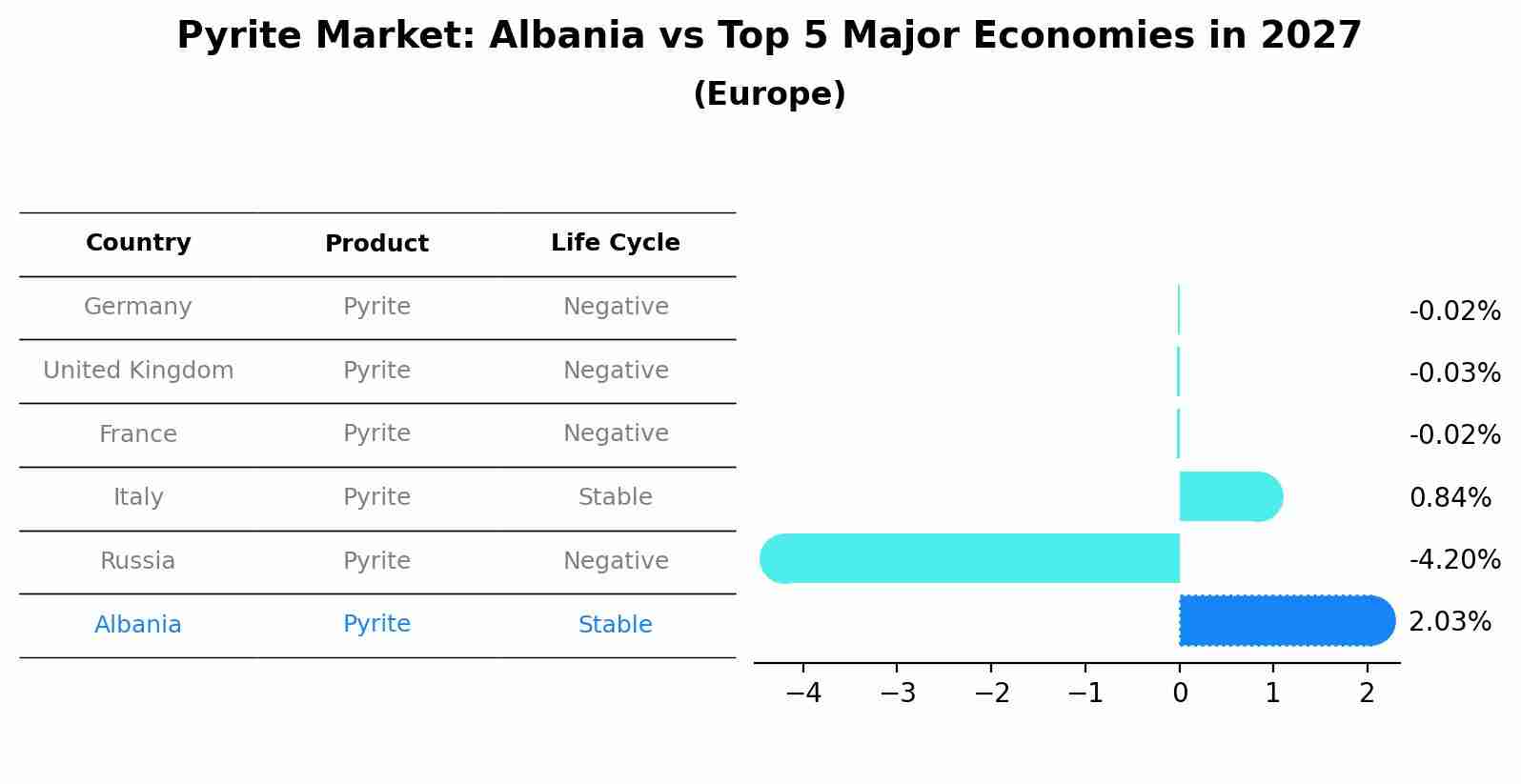 Pyrite Market: Albania vs Top 5 Major Economies in 2027
(Europe)

| Country | Product | Life Cycle |
|---|---|---|
| Germany | Pyrite | Negative |
| United Kingdom | Pyrite | Negative |
| France | Pyrite | Negative |
| Italy | Pyrite | Stable |
| Russia | Pyrite | Negative |
| Albania | Pyrite | Stable |

-0.02%
-0.03%
-0.02%
0.84%
-4.20%
2.03%

−4 −3 −2 −1 0 1 2